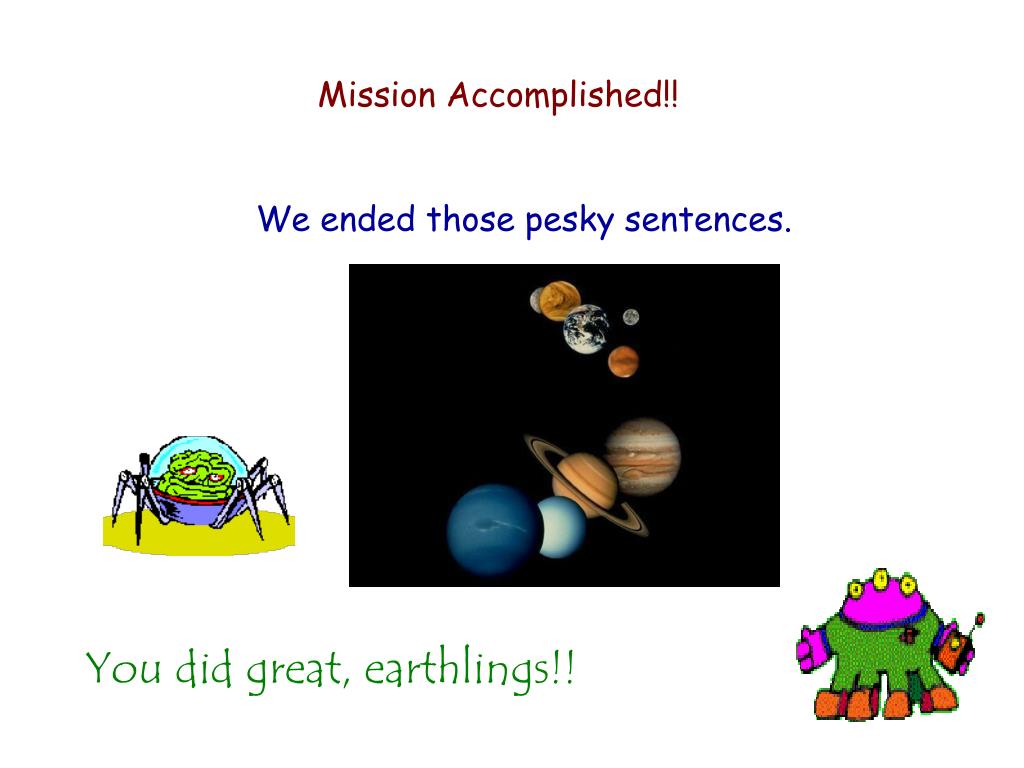 Mission Accomplished!!

We ended those pesky sentences.

You did great, earthlings!!